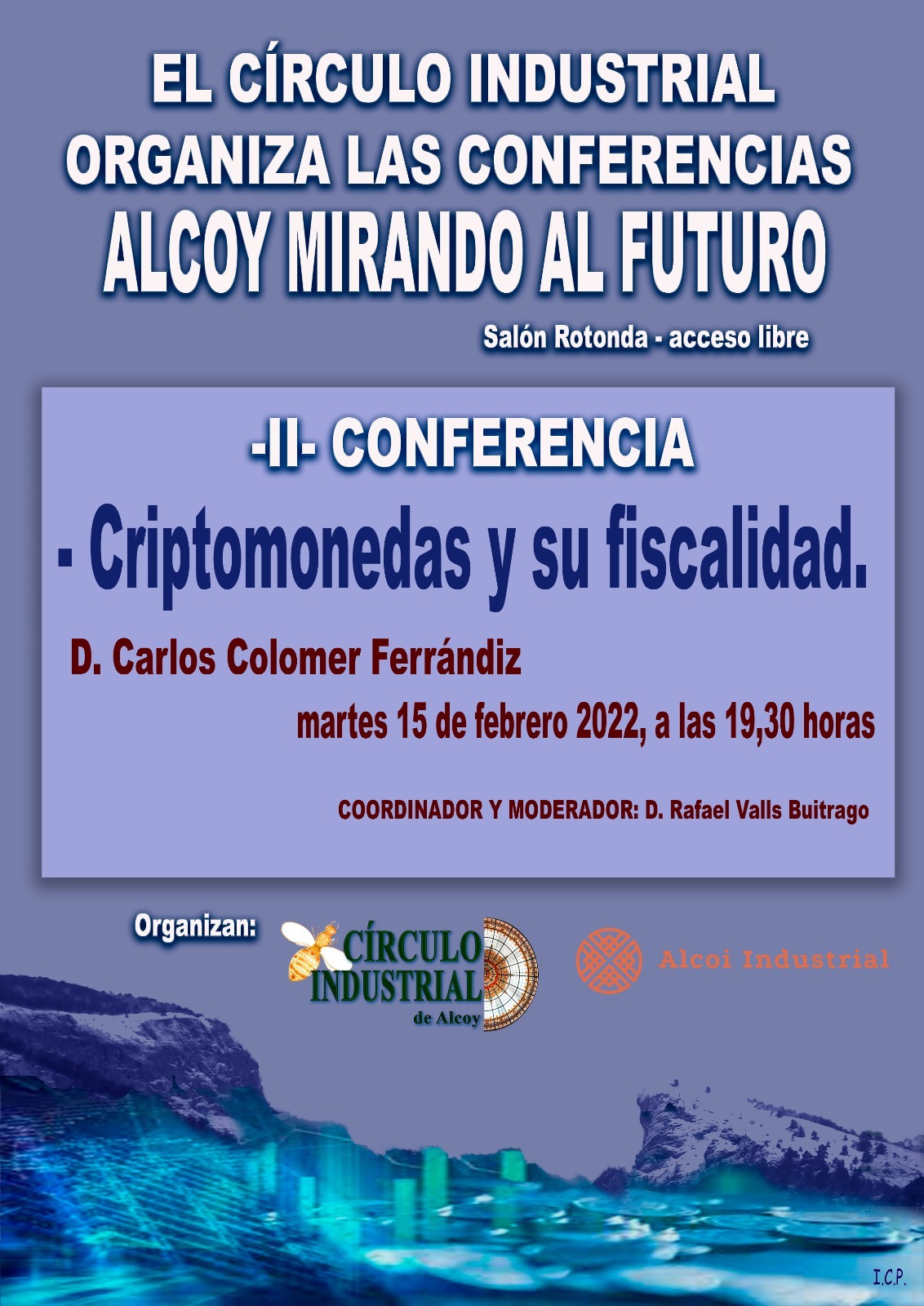 EL CÍRCULO INDUSTRIAL ORGANIZA LAS CONFERENCIAS
ALCOY MIRANDO AL FUTURO

Salón Rotonda - acceso libre

-II- CONFERENCIA

- Criptomonedas y su fiscalidad.

D. Carlos Colomer Ferrándiz

martes 15 de febrero 2022, a las 19,30 horas

COORDINADOR Y MODERADOR: D. Rafael Valls Buitrago

Organizan:

CÍRCULO INDUSTRIAL de Alcoy

Alcoi Industrial

I.C.P.